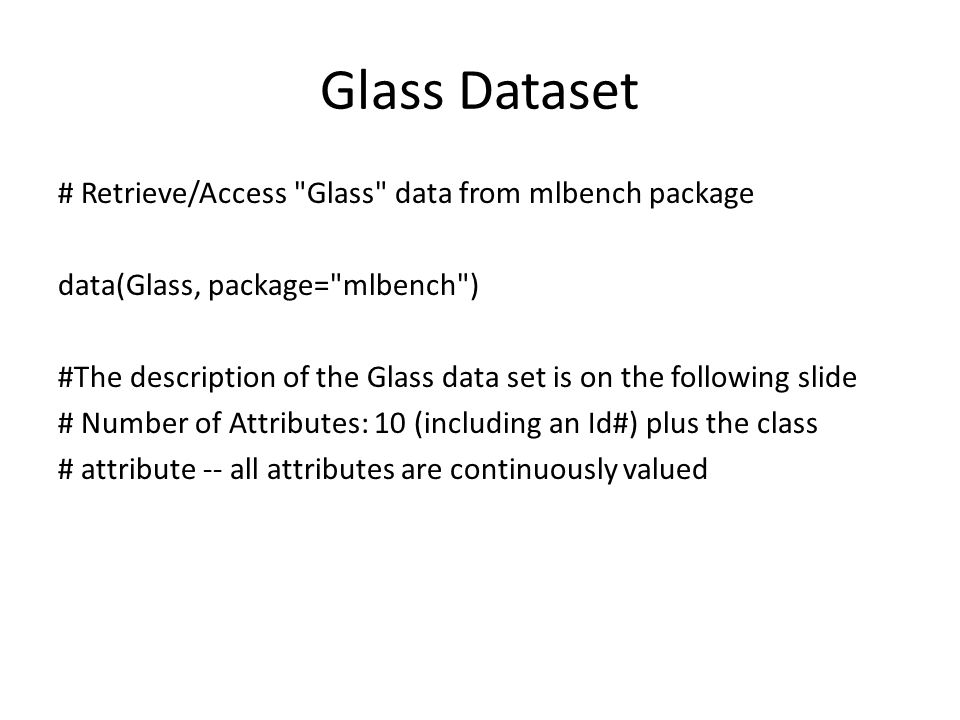 Glass Dataset

# Retrieve/Access "Glass" data from mlbench package

data(Glass, package="mlbench")

#The description of the Glass data set is on the following slide
# Number of Attributes: 10 (including an Id#) plus the class
# attribute -- all attributes are continuously valued